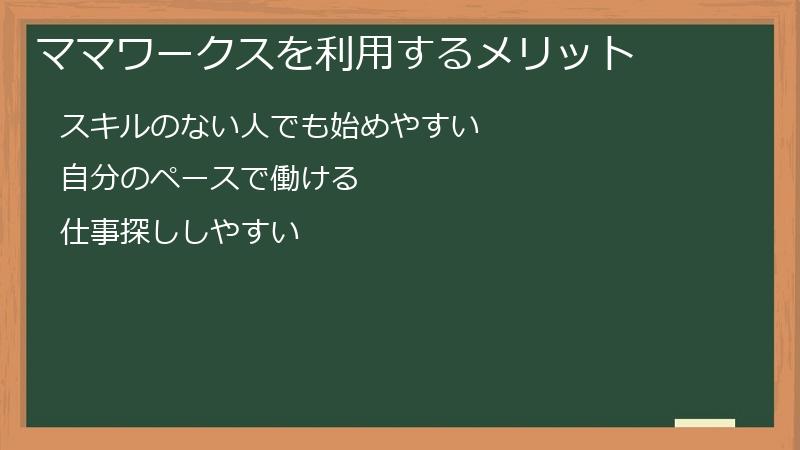 ママワークスを利用するメリット

スキルのない人でも始めやすい

自分のペースで働ける

仕事探ししやすい